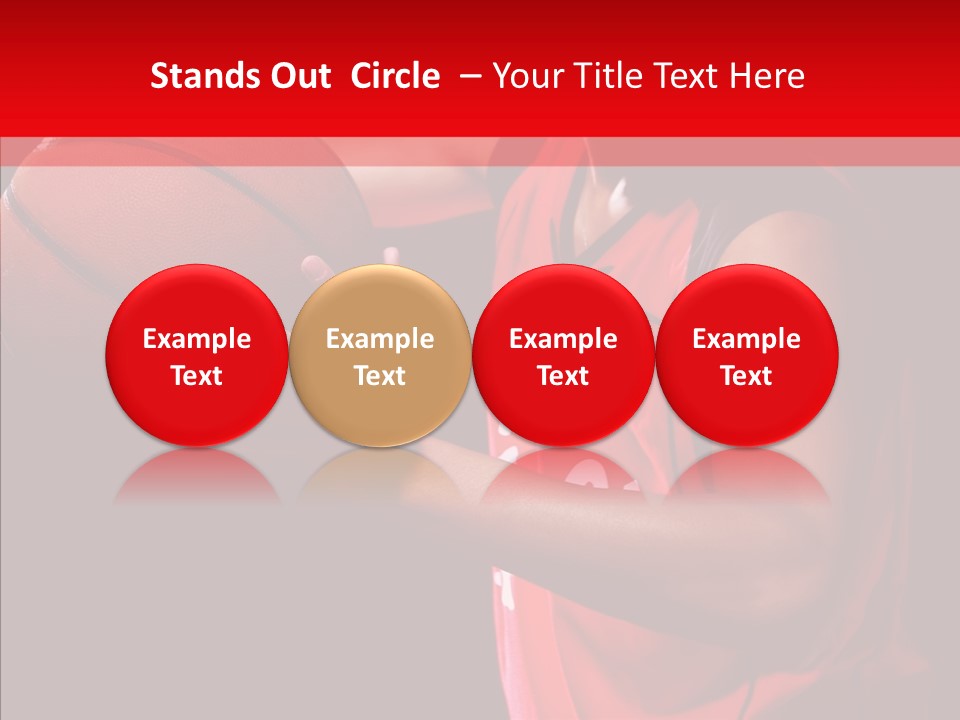 Stands Out Circle – Your Title Text Here

Example Text

Example Text

Example Text

Example Text